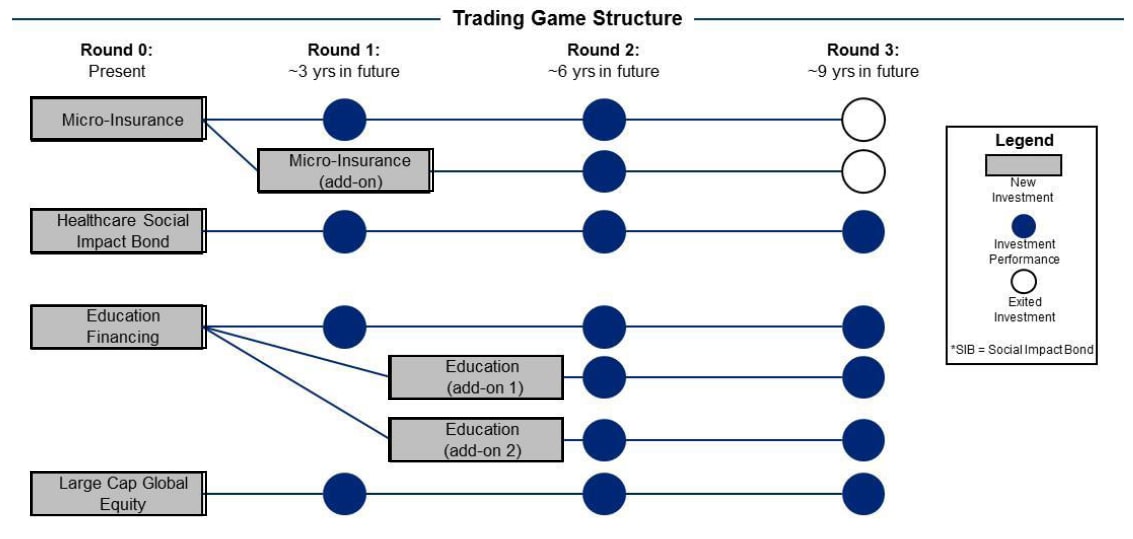 Trading Game Structure

Round 0:
Present

Round 1:
~3 yrs in future

Round 2:
~6 yrs in future

Round 3:
~9 yrs in future

Micro-Insurance

Micro-Insurance
(add-on)

Healthcare Social Impact Bond

Education Financing

Education
(add-on 1)

Education
(add-on 2)

Large Cap Global Equity

Legend

New Investment

Investment Performance

Exited Investment

*SIB = Social Impact Bond